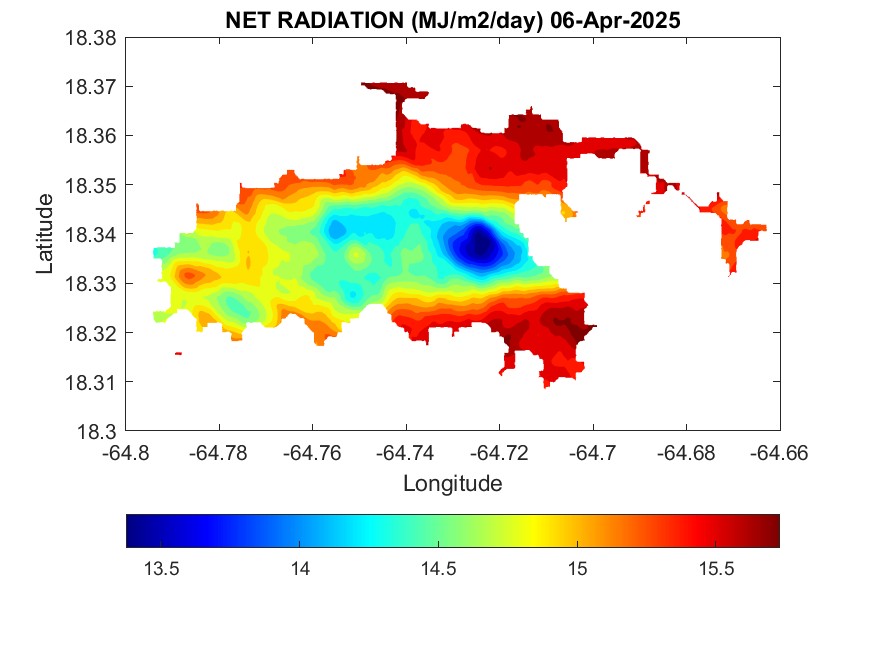 NET RADIATION (MJ/m2/day) 06-Apr-2025

18.38
18.37
18.36
18.35
18.34
18.33
18.32
18.31
18.3

Latitude

-64.8 -64.78 -64.76 -64.74 -64.72 -64.7 -64.68 -64.66

Longitude

13.5 14 14.5 15 15.5